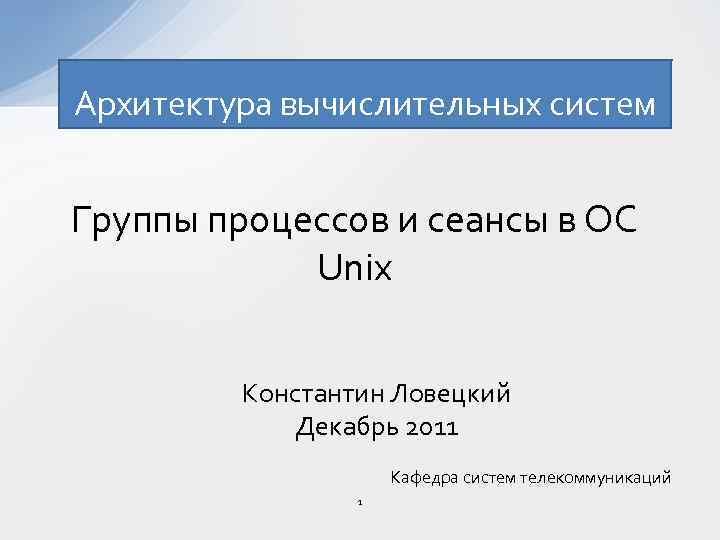 Архитектура вычислительных систем

Группы процессов и сеансы в ОС Unix

Константин Ловецкий
Декабрь 2011

Кафедра систем телекоммуникаций

1